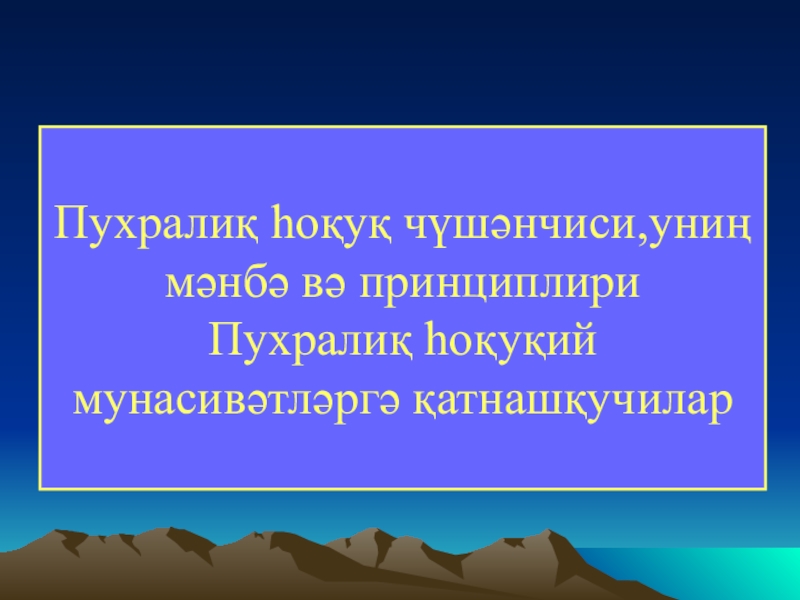 Пухралиқ һоқуқ чүшәнчиси,униң мәнбә вә принциплири
Пухралиқ һоқуқий мунасивәтләргә қатнашқучилар